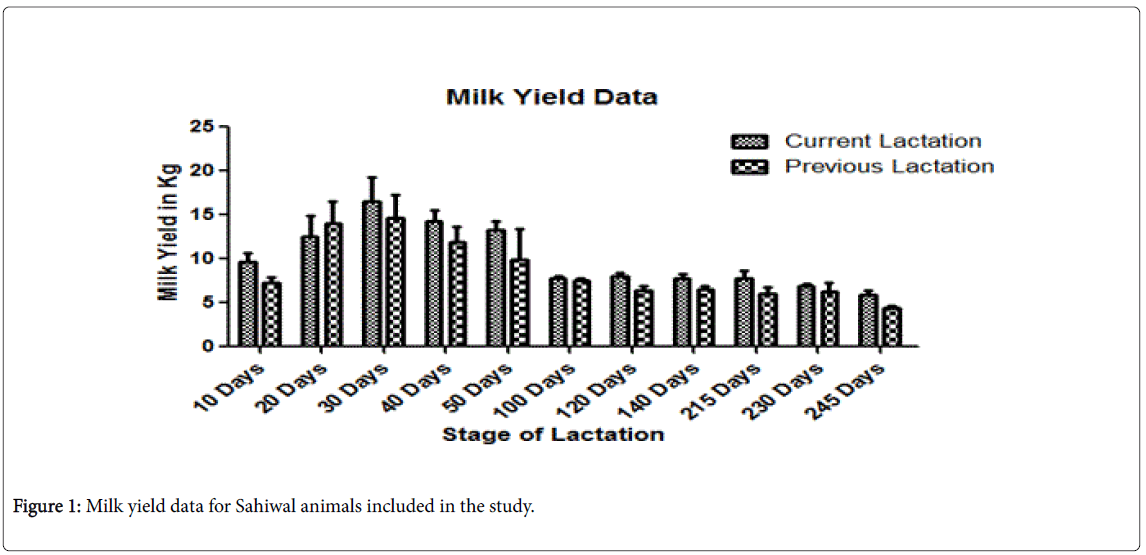 Milk Yield Data

Current Lactation
Previous Lactation

Milk Yield in Kg

25
20
15
10
5
0

10 Days
20 Days
30 Days
40 Days
50 Days
100 Days
120 Days
140 Days
215 Days
230 Days
245 Days

Stage of Lactation

Figure 1: Milk yield data for Sahiwal animals included in the study.